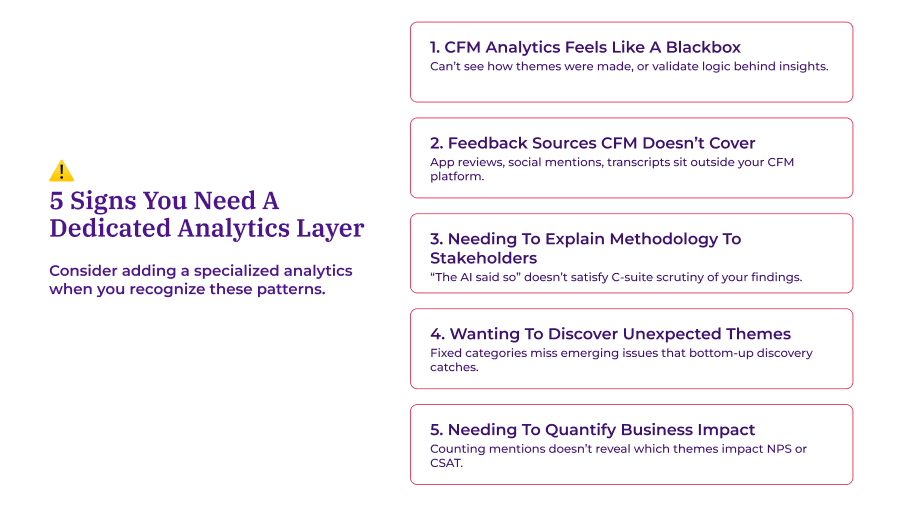 5 Signs You Need A Dedicated Analytics Layer

Consider adding a specialized analytics when you recognize these patterns.

1. CFM Analytics Feels Like A Blackbox
Can't see how themes were made, or validate logic behind insights.

2. Feedback Sources CFM Doesn't Cover
App reviews, social mentions, transcripts sit outside your CFM platform.

3. Needing To Explain Methodology To Stakeholders
"The AI said so" doesn't satisfy C-suite scrutiny of your findings.

4. Wanting To Discover Unexpected Themes
Fixed categories miss emerging issues that bottom-up discovery catches.

5. Needing To Quantify Business Impact
Counting mentions doesn't reveal which themes impact NPS or CSAT.